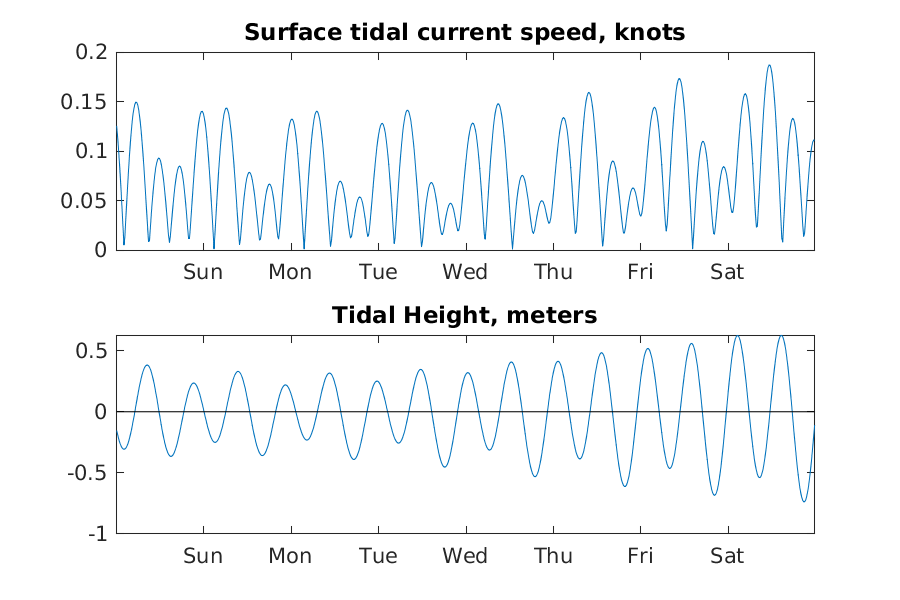 Surface tidal current speed, knots

0.2
0.15
0.1
0.05
0

Sun Mon Tue Wed Thu Fri Sat

Tidal Height, meters

0.5
0
-0.5
-1

Sun Mon Tue Wed Thu Fri Sat